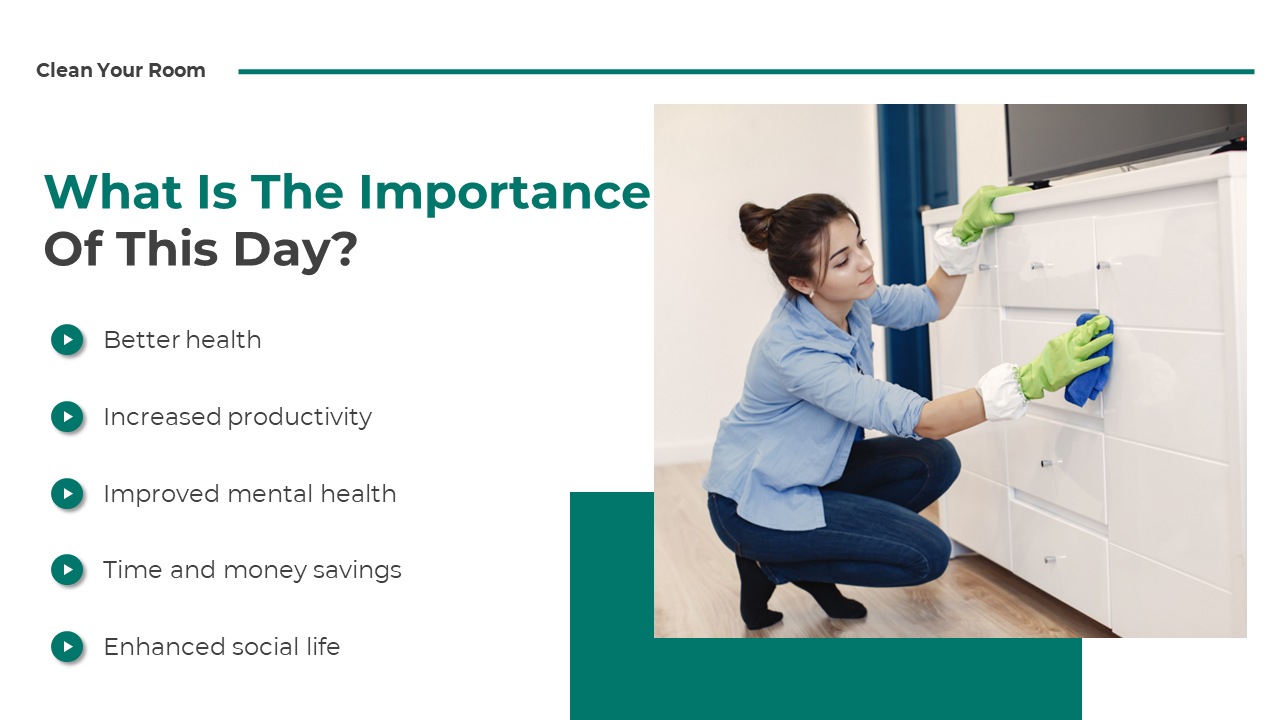 Clean Your Room

What Is The Importance Of This Day?

Better health

Increased productivity

Improved mental health

Time and money savings

Enhanced social life